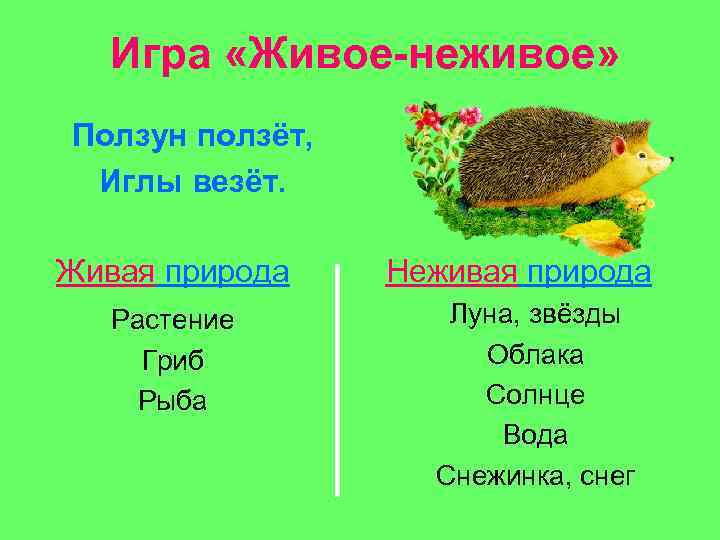 Игра «Живое-неживое»

Ползун ползёт,
Иглы везёт.

Живая природа

Растение
Гриб
Рыба

Неживая природа

Луна, звёзды
Облака
Солнце
Вода
Снежинка, снег